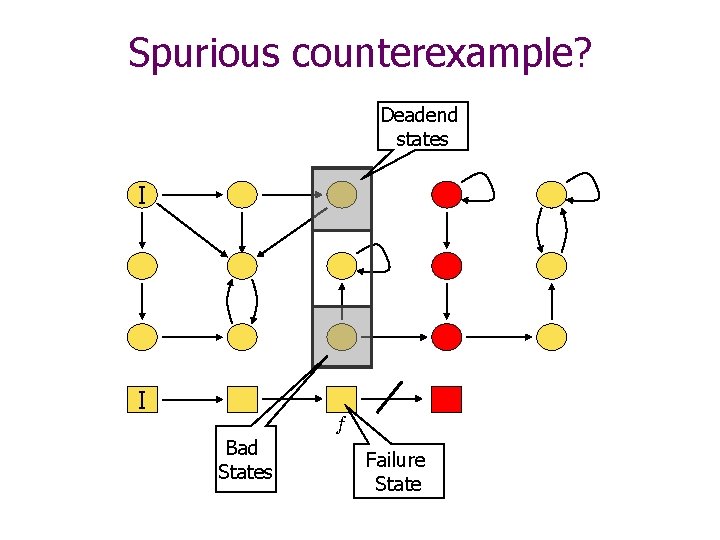 Spurious counterexample?

Deadend states

I

I

$f$

Bad States

Failure State